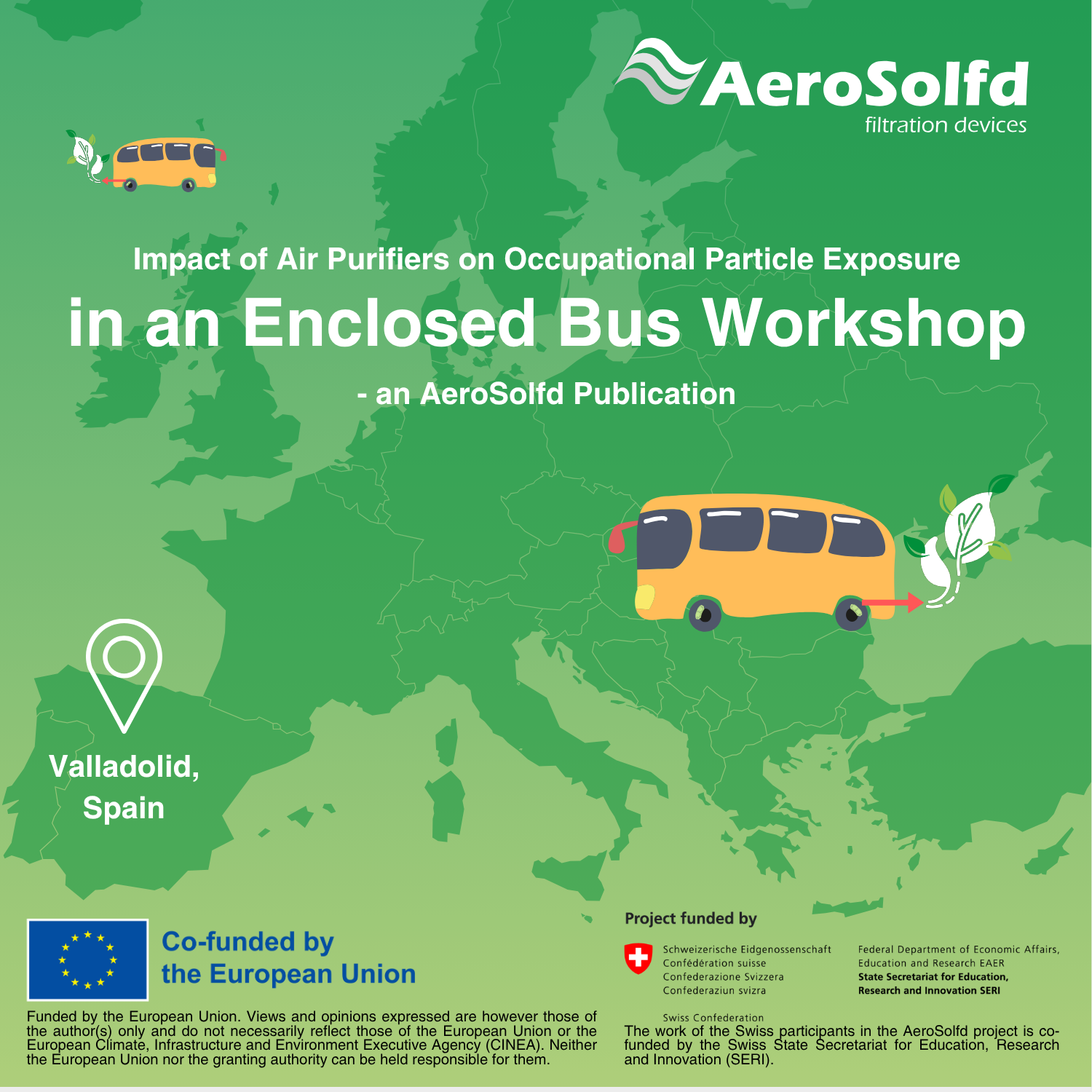 AeroSolfd
filtration devices

Impact of Air Purifiers on Occupational Particle Exposure
in an Enclosed Bus Workshop
- an AeroSolfd Publication

Valladolid, Spain

Co-funded by the European Union

Funded by the European Union. Views and opinions expressed are however those of the author(s) only and do not necessarily reflect those of the European Union or the European Climate, Infrastructure and Environment Executive Agency (CINEA). Neither the European Union nor the granting authority can be held responsible for them.

Project funded by

Schweizerische Eidgenossenschaft
Confédération suisse
Confederazione Svizzera
Confederaziun svizra

Swiss Confederation

Federal Department of Economic Affairs, Education and Research EAER
State Secretariat for Education, Research and Innovation SERI

The work of the Swiss participants in the AeroSolfd project is co-funded by the Swiss State Secretariat for Education, Research and Innovation (SERI).